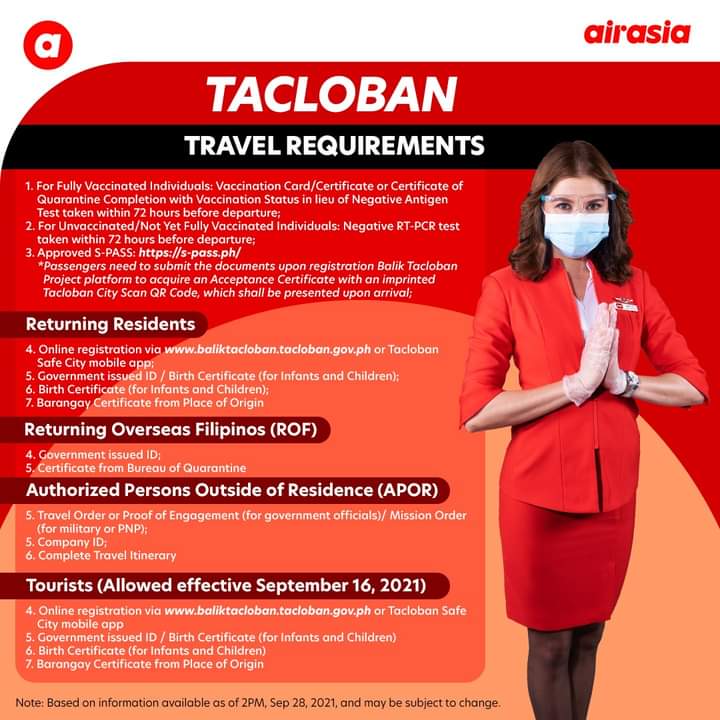 a

airasia

TACLOBAN

TRAVEL REQUIREMENTS

1. For Fully Vaccinated Individuals: Vaccination Card/Certificate or Certificate of Quarantine Completion with Vaccination Status in lieu of Negative Antigen Test taken within 72 hours before departure;
2. For Unvaccinated/Not Yet Fully Vaccinated Individuals: Negative RT-PCR test taken within 72 hours before departure;
3. Approved S-PASS: https://s-pass.ph/
*Passengers need to submit the documents upon registration Balik Tacloban Project platform to acquire an Acceptance Certificate with an imprinted Tacloban City Scan QR Code, which shall be presented upon arrival;

Returning Residents

4. Online registration via www.baliktacloban.tacloban.gov.ph or Tacloban Safe City mobile app;
5. Government issued ID / Birth Certificate (for Infants and Children);
6. Birth Certificate (for Infants and Children);
7. Barangay Certificate from Place of Origin

Returning Overseas Filipinos (ROF)

4. Government issued ID;
5. Certificate from Bureau of Quarantine

Authorized Persons Outside of Residence (APOR)

5. Travel Order or Proof of Engagement (for government officials)/ Mission Order (for military or PNP);
5. Company ID;
6. Complete Travel Itinerary

Tourists (Allowed effective September 16, 2021)

4. Online registration via www.baliktacloban.tacloban.gov.ph or Tacloban Safe City mobile app
5. Government issued ID / Birth Certificate (for Infants and Children)
6. Birth Certificate (for Infants and Children)
7. Barangay Certificate from Place of Origin

Note: Based on information available as of 2PM, Sep 28, 2021, and may be subject to change.